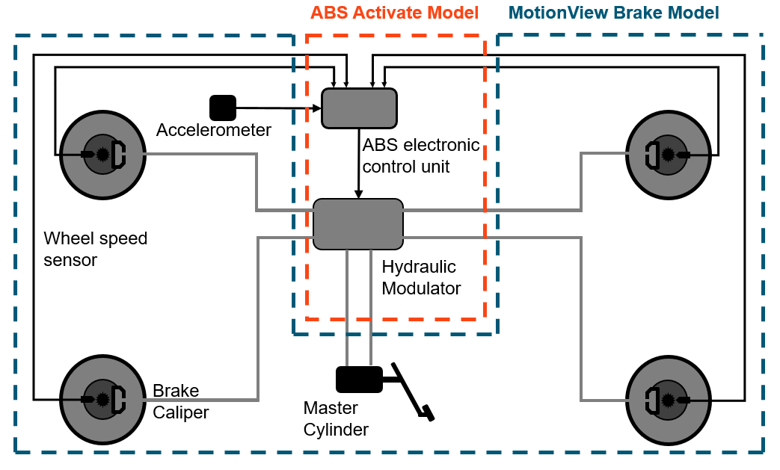 ABS Activate Model

MotionView Brake Model

Accelerometer

ABS electronic control unit

Wheel speed sensor

Hydraulic Modulator

Brake Caliper

Master Cylinder